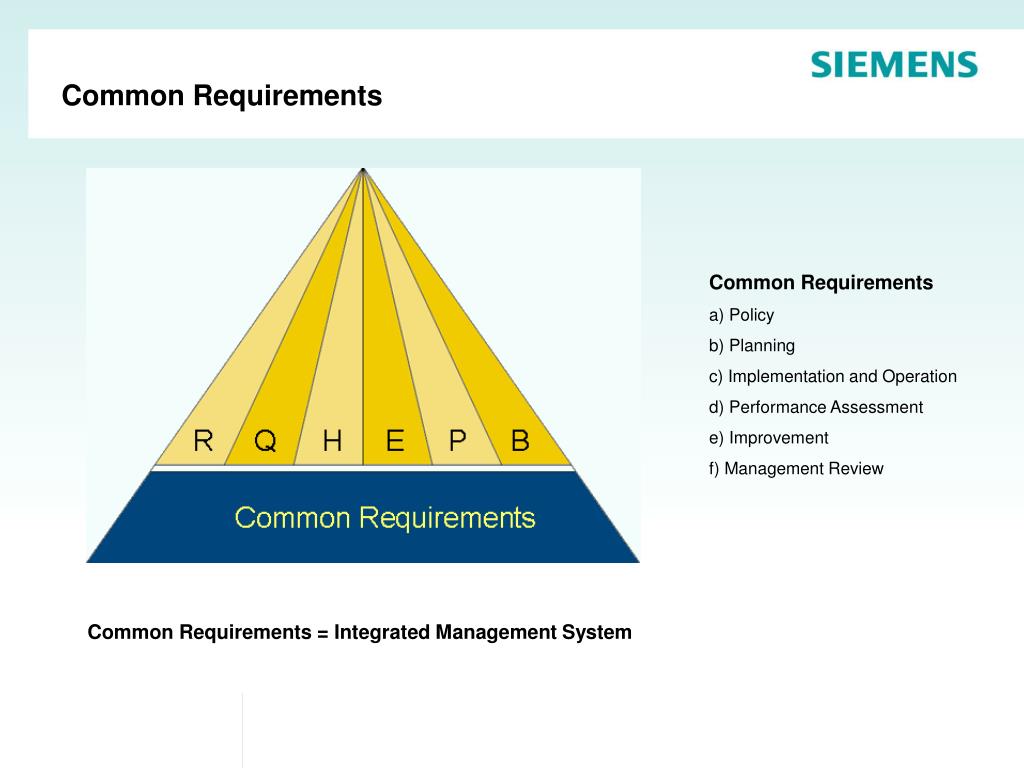 SIEMENS

Common Requirements

R Q H E P B

Common Requirements

Common Requirements
a) Policy
b) Planning
c) Implementation and Operation
d) Performance Assessment
e) Improvement
f) Management Review

Common Requirements = Integrated Management System